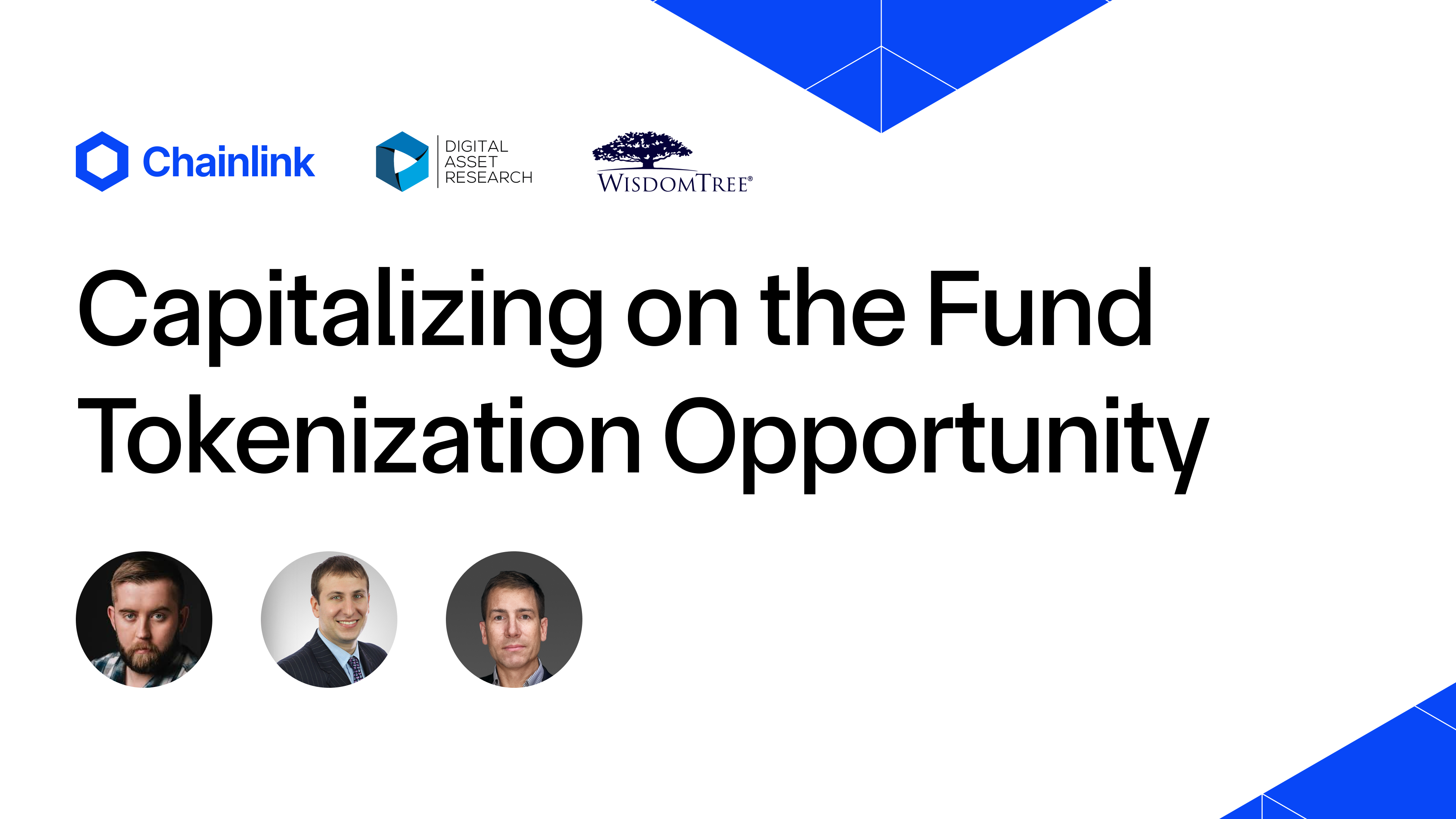 Chainlink

DIGITAL ASSET RESEARCH

WISDOMTREE®

Capitalizing on the Fund Tokenization Opportunity